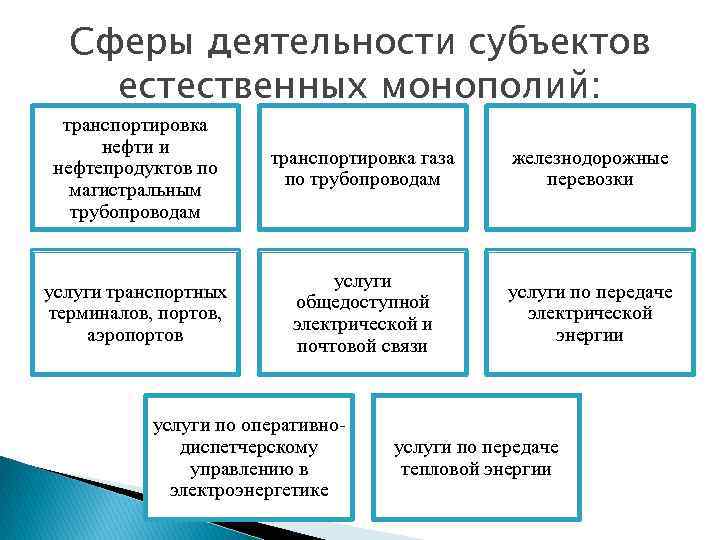 Сферы деятельности субъектов естественных монополий:

транспортировка нефти и нефтепродуктов по магистральным трубопроводам

транспортировка газа по трубопроводам

железнодорожные перевозки

услуги транспортных терминалов, портов, аэропортов

услуги общедоступной электрической и почтовой связи

услуги по передаче электрической энергии

услуги по оперативно-диспетчерскому управлению в электроэнергетике

услуги по передаче тепловой энергии